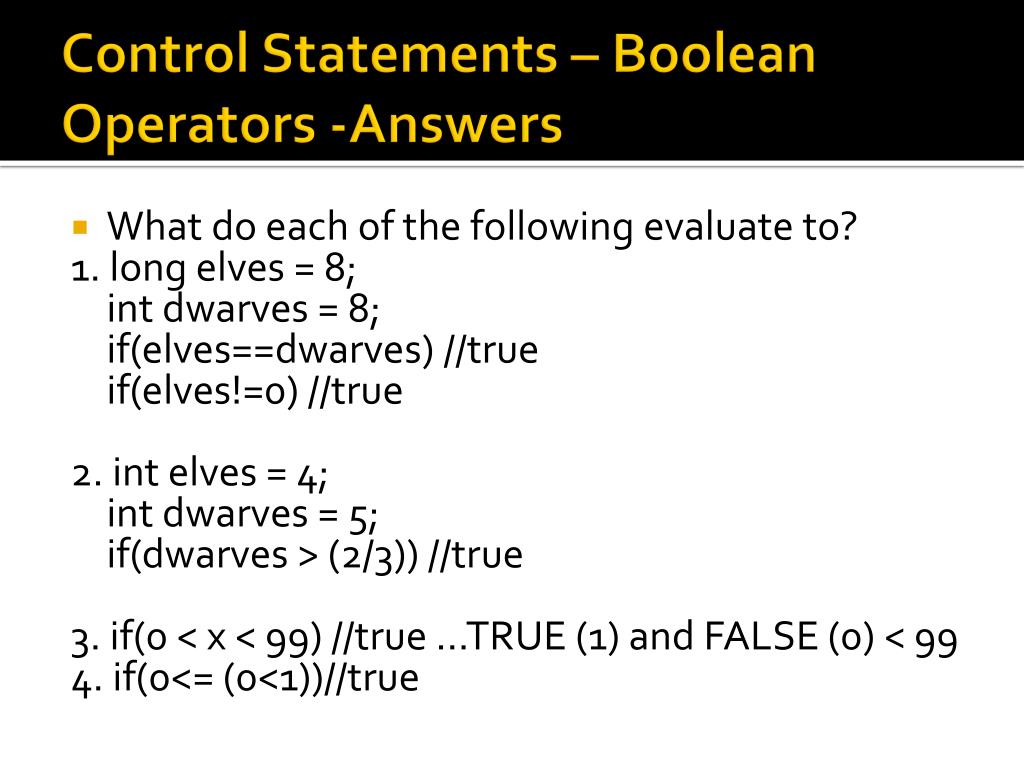 Control Statements – Boolean Operators -Answers

What do each of the following evaluate to?

1. long elves = 8;
int dwarves = 8;
if(elves==dwarves) //true
if(elves!=0) //true

2. int elves = 4;
int dwarves = 5;
if(dwarves > (2/3)) //true

3. if(0 < x < 99) //true …TRUE (1) and FALSE (0) < 99
4. if(0<= (0<1))//true